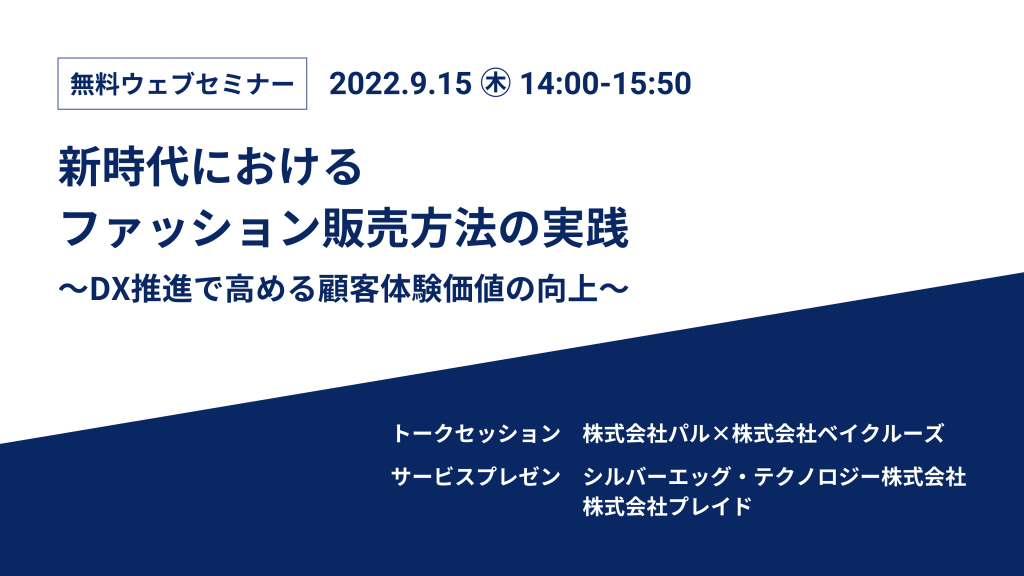 無料ウェブセミナー 2022.9.15 ㊍ 14:00-15:50

新時代における
ファッション販売方法の実践

〜DX推進で高める顧客体験価値の向上〜

トークセッション 株式会社パル×株式会社ベイクルーズ

サービスプレゼン シルバーエッグ・テクノロジー株式会社
株式会社プレイド